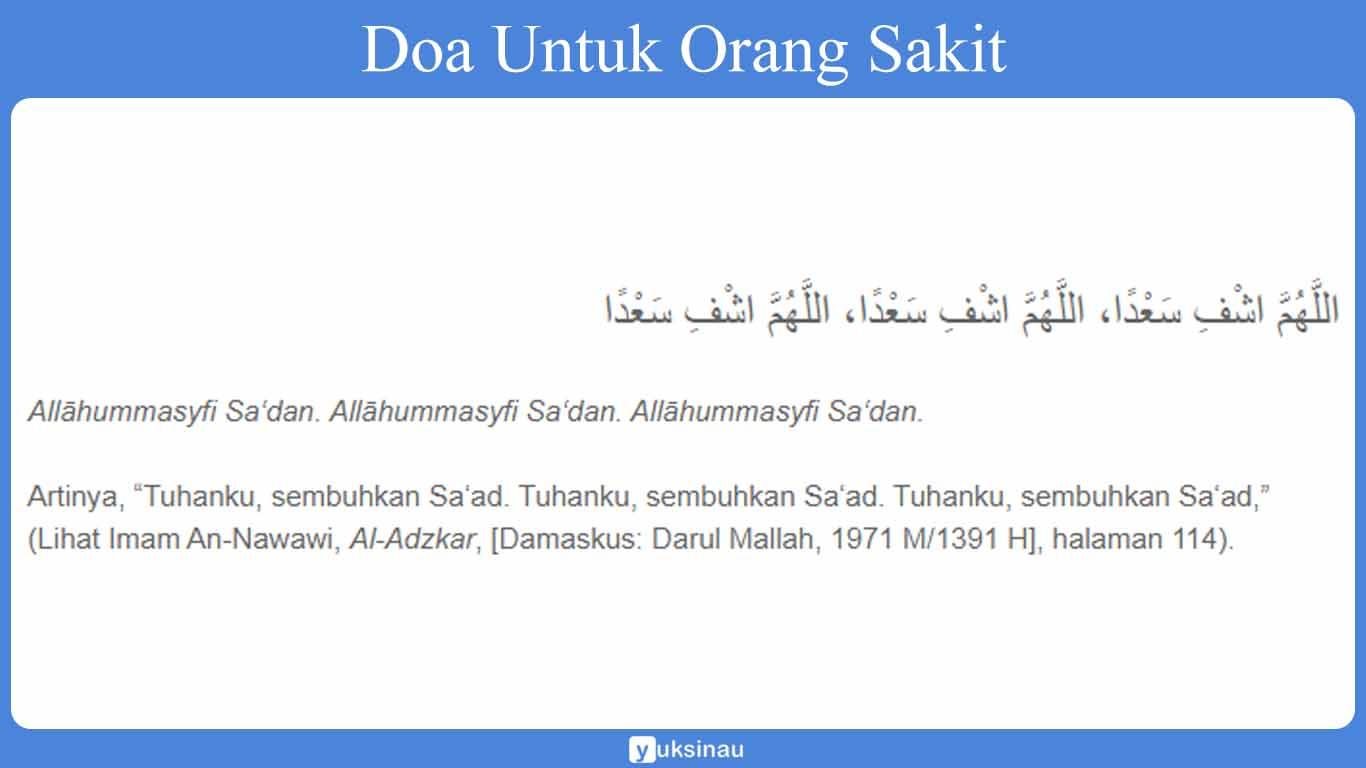 Doa Untuk Orang Sakit

اللَّهُمَّ اشْفِ سَعْدًا، اللَّهُمَّ اشْفِ سَعْدًا، اللَّهُمَّ اشْفِ سَعْدًا

Allāhummasyfi Sa‘dan. Allāhummasyfi Sa‘dan. Allāhummasyfi Sa‘dan.

Artinya, “Tuhanku, sembuhkan Sa‘ad. Tuhanku, sembuhkan Sa‘ad. Tuhanku, sembuhkan Sa‘ad,” (Lihat Imam An-Nawawi, Al-Adzkar, [Damaskus: Darul Mallah, 1971 M/1391 H], halaman 114).

yuksinau